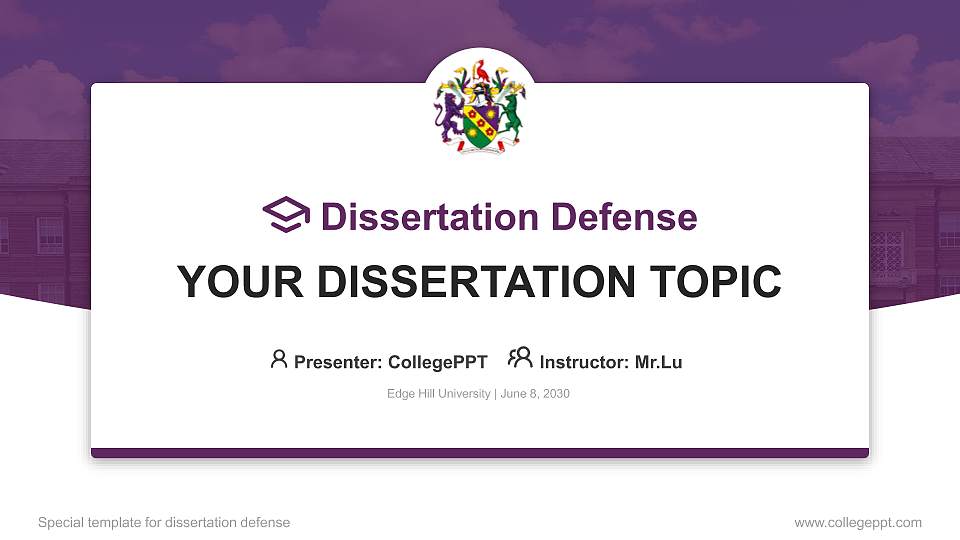 Dissertation Defense

YOUR DISSERTATION TOPIC

Presenter: CollegePPT Instructor: Mr.Lu

Edge Hill University | June 8, 2030

Special template for dissertation defense

www.collegeppt.com